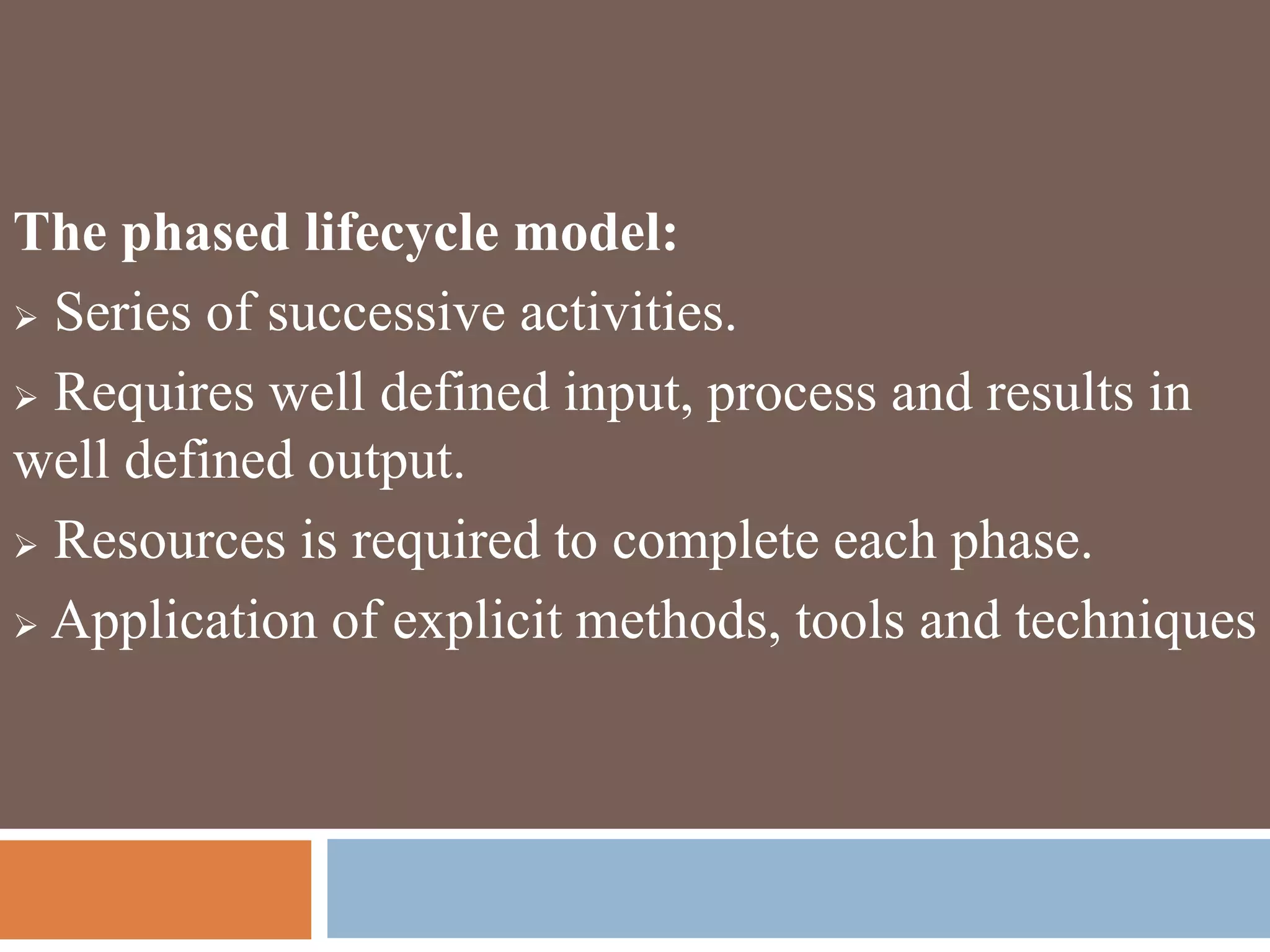 The phased lifecycle model:

➢ Series of successive activities.

➢ Requires well defined input, process and results in well defined output.

➢ Resources is required to complete each phase.

➢ Application of explicit methods, tools and techniques